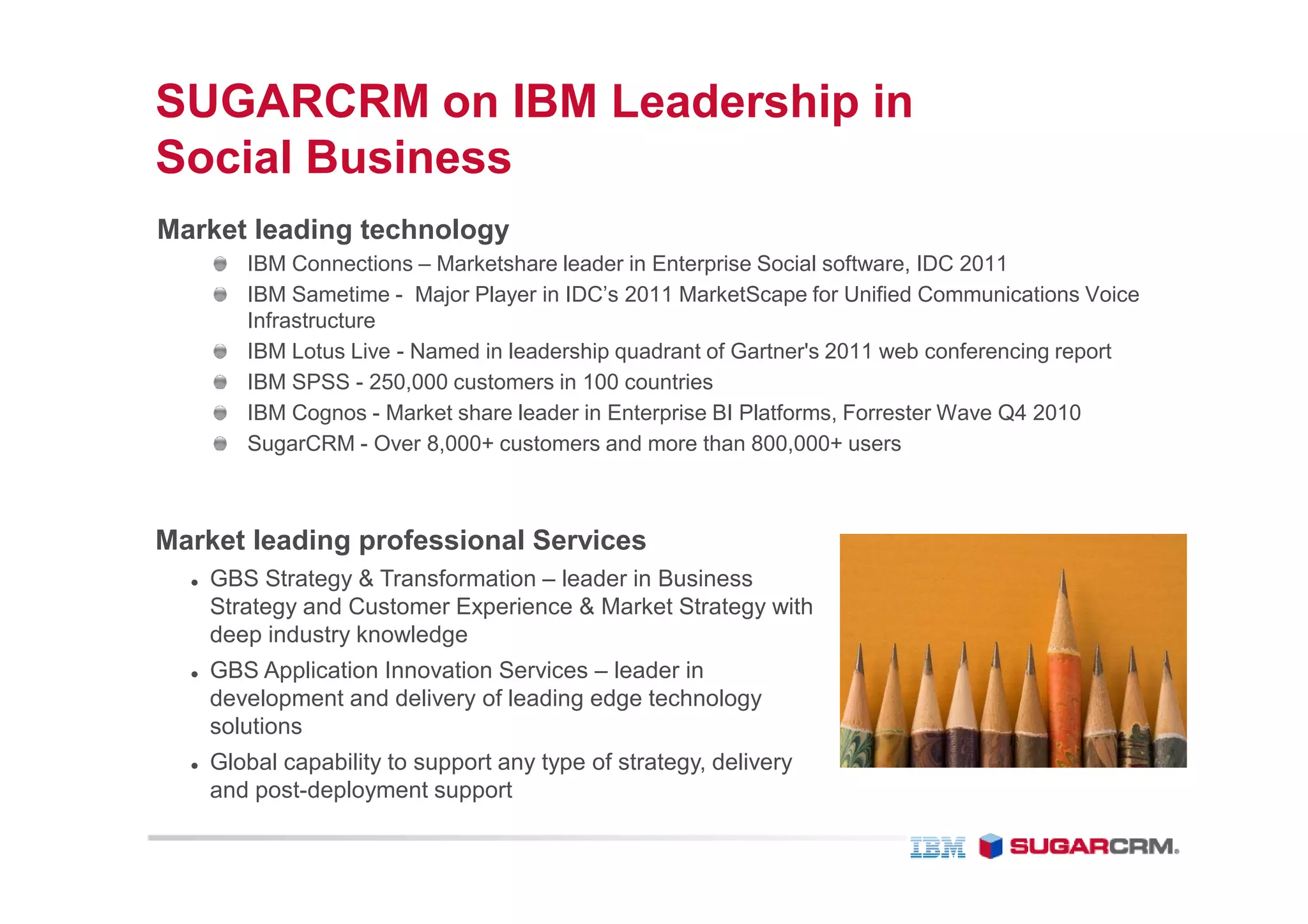 SUGARCRM on IBM Leadership in Social Business

Market leading technology

IBM Connections – Marketshare leader in Enterprise Social software, IDC 2011
IBM Sametime - Major Player in IDC's 2011 MarketScape for Unified Communications Voice Infrastructure
IBM Lotus Live - Named in leadership quadrant of Gartner's 2011 web conferencing report
IBM SPSS - 250,000 customers in 100 countries
IBM Cognos - Market share leader in Enterprise BI Platforms, Forrester Wave Q4 2010
SugarCRM - Over 8,000+ customers and more than 800,000+ users

Market leading professional Services

• GBS Strategy & Transformation – leader in Business Strategy and Customer Experience & Market Strategy with deep industry knowledge
• GBS Application Innovation Services – leader in development and delivery of leading edge technology solutions
• Global capability to support any type of strategy, delivery and post-deployment support

IBM SUGARCRM.